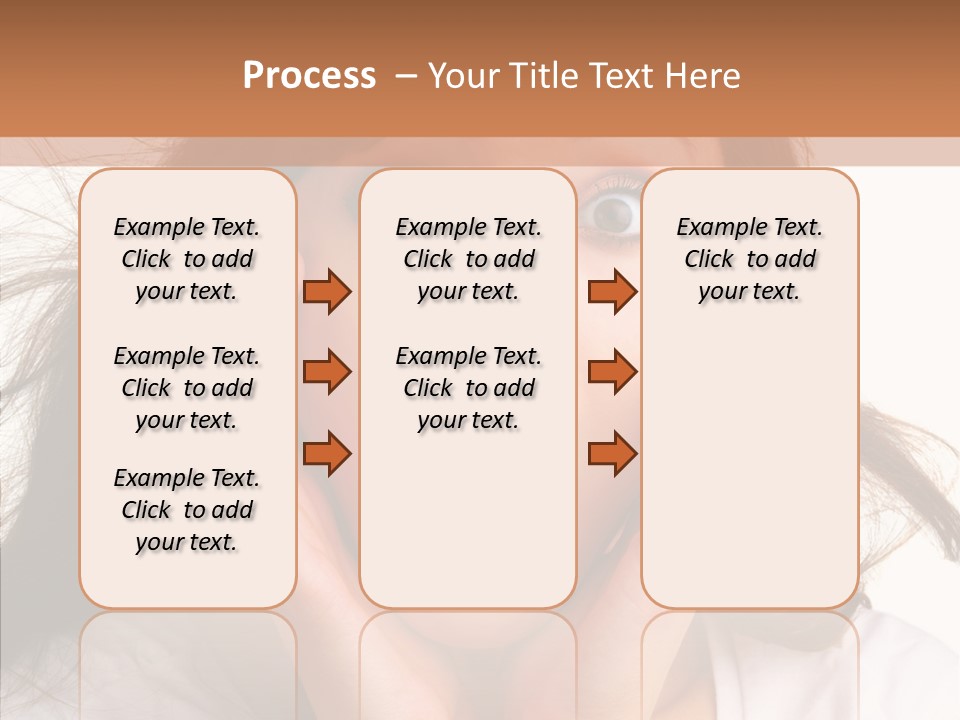 Process – Your Title Text Here

Example Text. Click to add your text.

Example Text. Click to add your text.

Example Text. Click to add your text.

Example Text. Click to add your text.

Example Text. Click to add your text.

Example Text. Click to add your text.